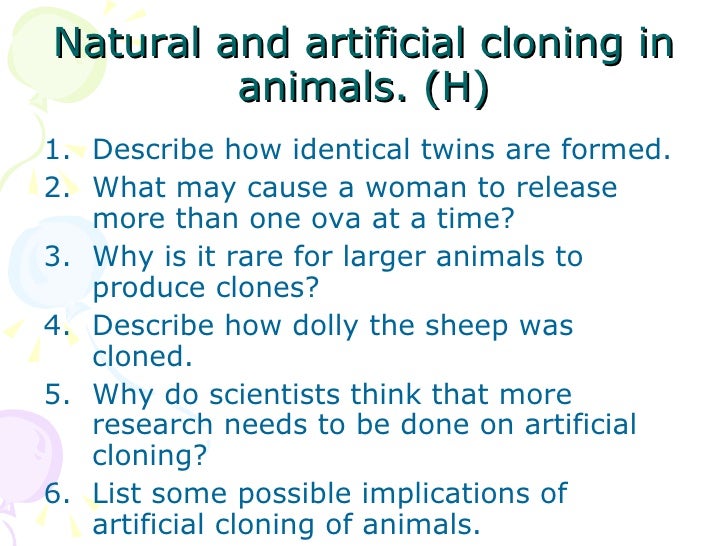 Natural and artificial cloning in animals. (H)

1. Describe how identical twins are formed.
2. What may cause a woman to release more than one ova at a time?
3. Why is it rare for larger animals to produce clones?
4. Describe how dolly the sheep was cloned.
5. Why do scientists think that more research needs to be done on artificial cloning?
6. List some possible implications of artificial cloning of animals.